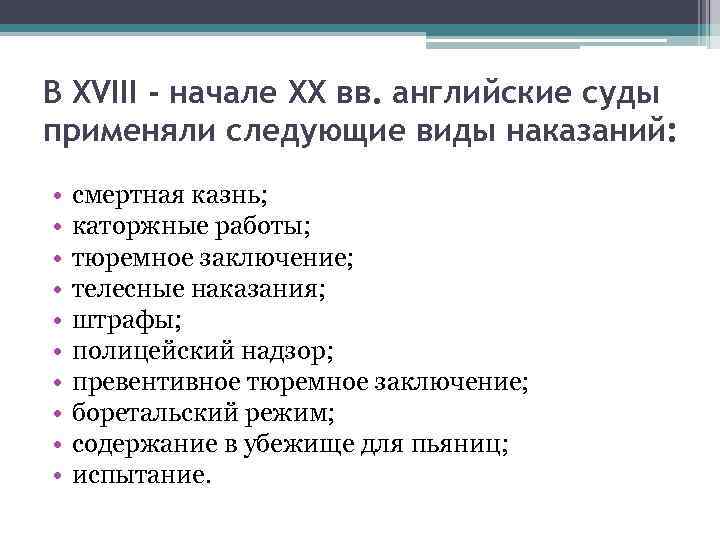 В XVIII - начале XX вв. английские суды применяли следующие виды наказаний:

• смертная казнь;
• каторжные работы;
• тюремное заключение;
• телесные наказания;
• штрафы;
• полицейский надзор;
• превентивное тюремное заключение;
• боретальский режим;
• содержание в убежище для пьяниц;
• испытание.